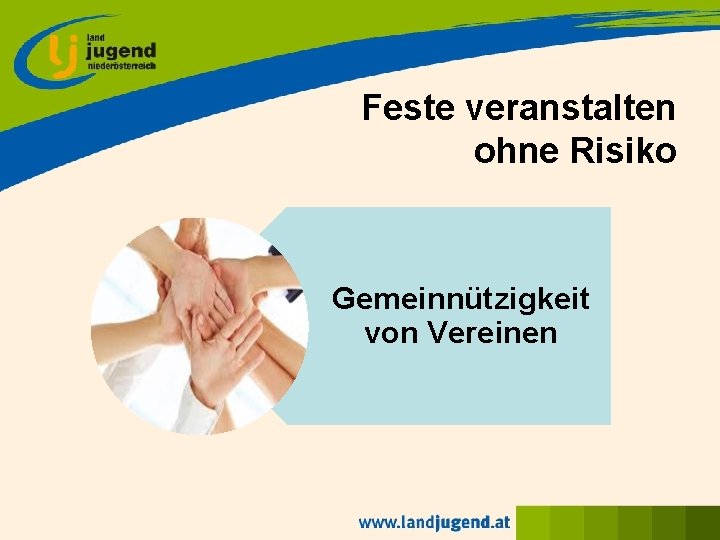 lj land jugend niederösterreich

Feste veranstalten ohne Risiko

Gemeinnützigkeit von Vereinen

www.landjugend.at